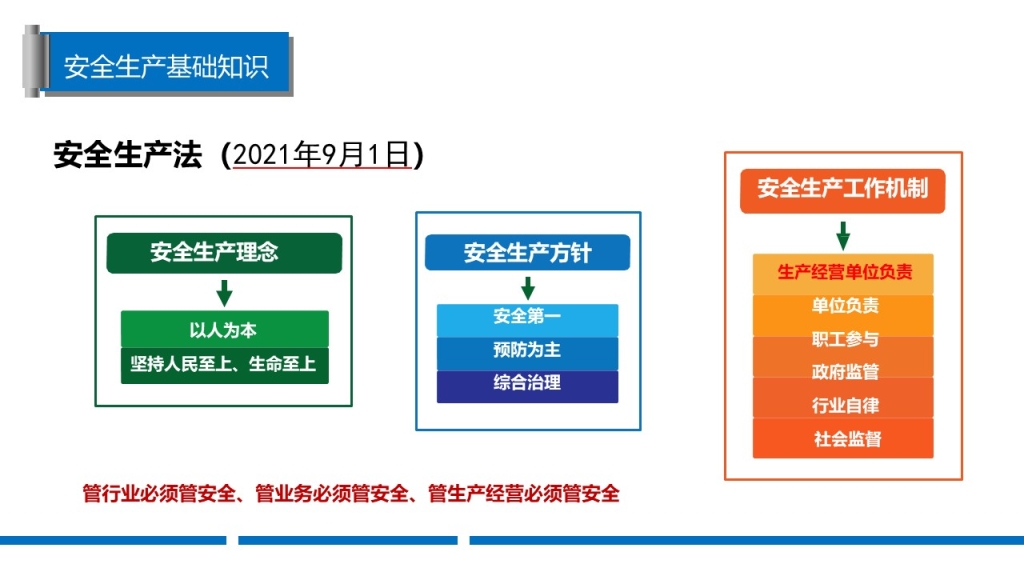 安全生产基础知识

安全生产法（2021年9月1日）

安全生产理念

以人为本

坚持人民至上、生命至上

安全生产方针

安全第一

预防为主

综合治理

安全生产工作机制

生产经营单位负责

单位负责

职工参与

政府监管

行业自律

社会监督

管行业必须管安全、管业务必须管安全、管生产经营必须管安全